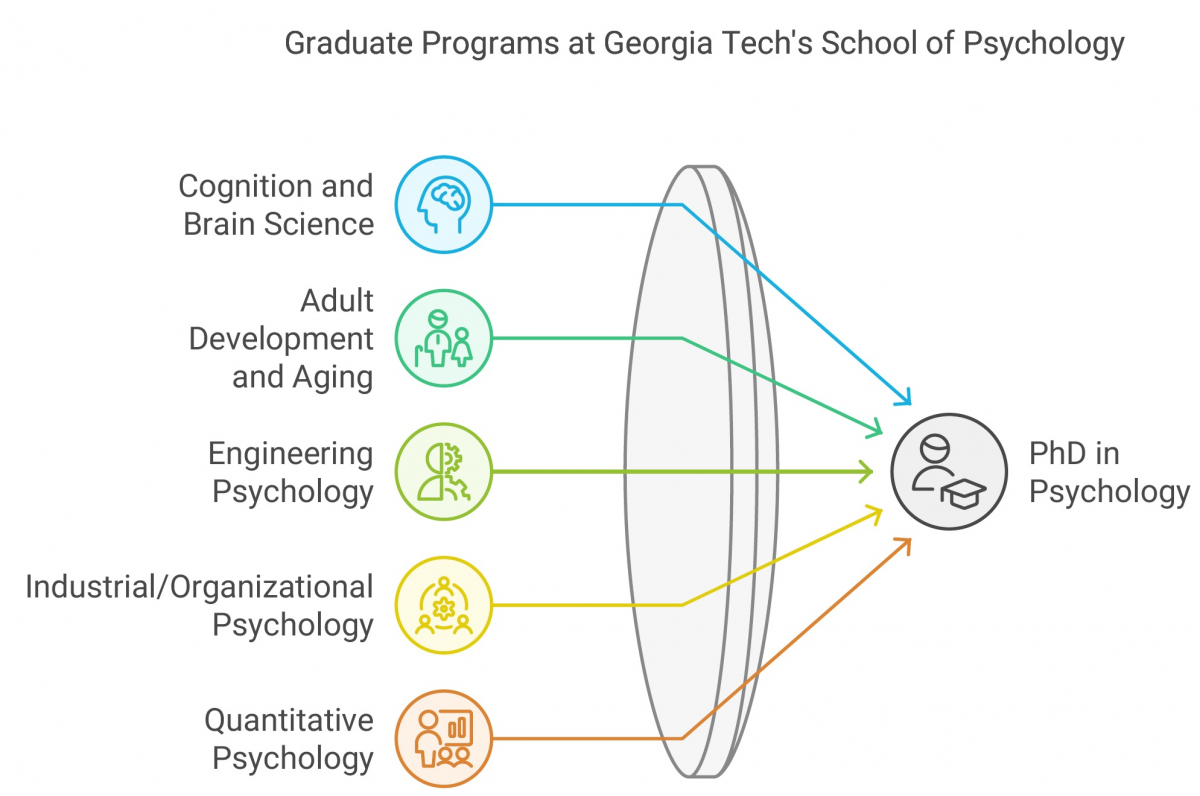 Graduate Programs at Georgia Tech's School of Psychology

Cognition and Brain Science

Adult Development and Aging

Engineering Psychology

Industrial/Organizational Psychology

Quantitative Psychology

PhD in Psychology